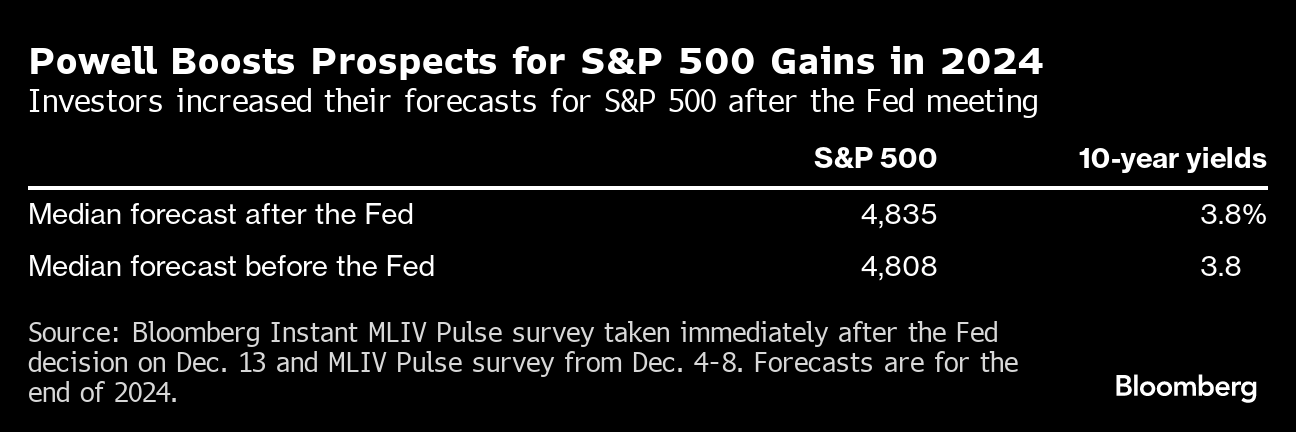 Powell Boosts Prospects for S&P 500 Gains in 2024
Investors increased their forecasts for S&P 500 after the Fed meeting

| | S&P 500 | 10-year yields |
|---|---|---|
| Median forecast after the Fed | 4,835 | 3.8% |
| Median forecast before the Fed | 4,808 | 3.8 |

Source: Bloomberg Instant MLIV Pulse survey taken immediately after the Fed decision on Dec. 13 and MLIV Pulse survey from Dec. 4-8. Forecasts are for the end of 2024.

Bloomberg